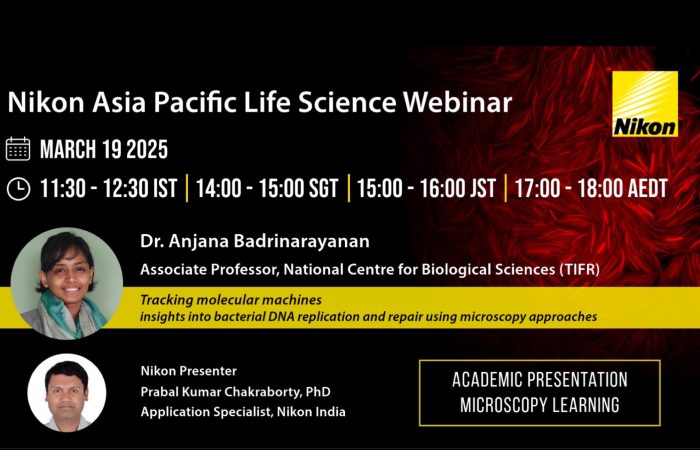 Nikon Asia Pacific Life Science Webinar

Nikon

MARCH 19 2025

11:30 - 12:30 IST | 14:00 - 15:00 SGT | 15:00 - 16:00 JST | 17:00 - 18:00 AEDT

Dr. Anjana Badrinarayanan

Associate Professor, National Centre for Biological Sciences (TIFR)

Tracking molecular machines
insights into bacterial DNA replication and repair using microscopy approaches

Nikon Presenter
Prabal Kumar Chakraborty, PhD
Application Specialist, Nikon India

ACADEMIC PRESENTATION
MICROSCOPY LEARNING